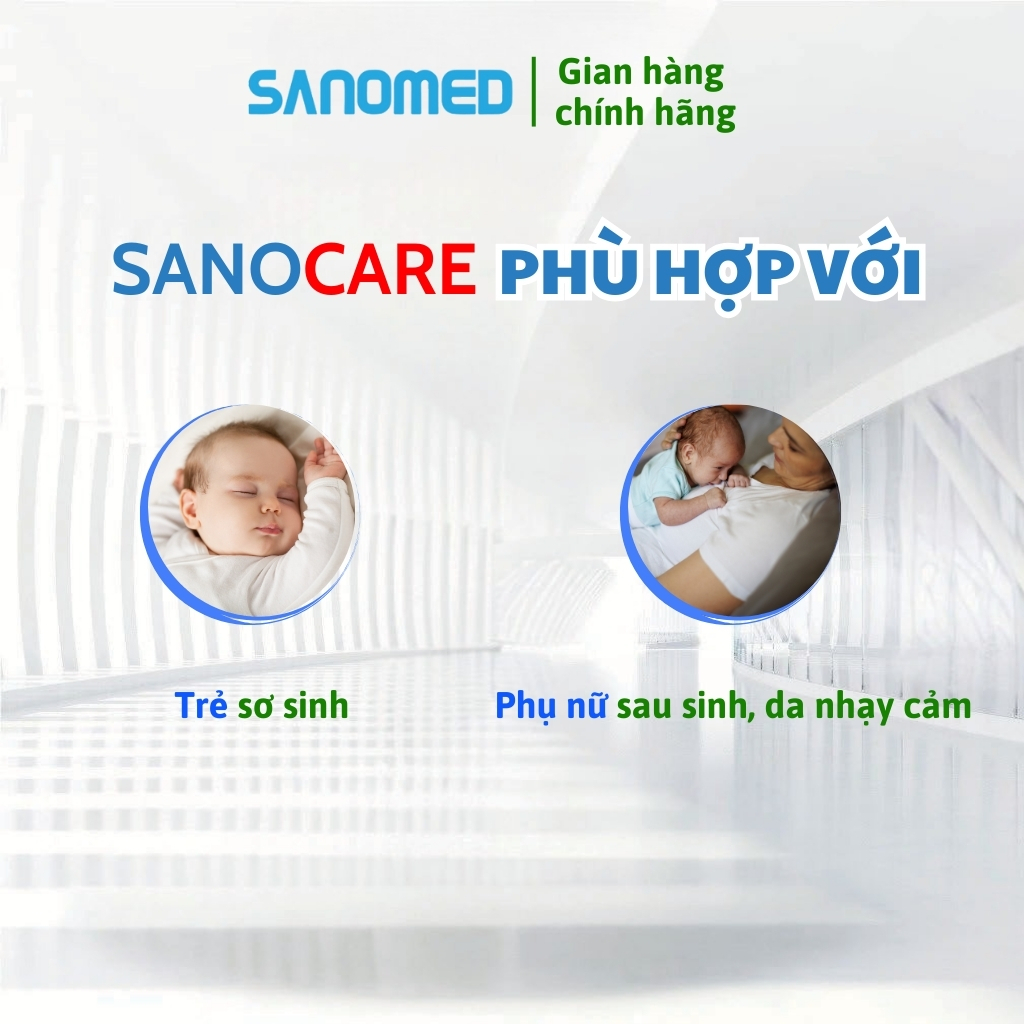 SANOMED | Gian hàng chính hãng

SANOCARE PHÙ HỢP VỚI

Trẻ sơ sinh

Phụ nữ sau sinh, da nhạy cảm